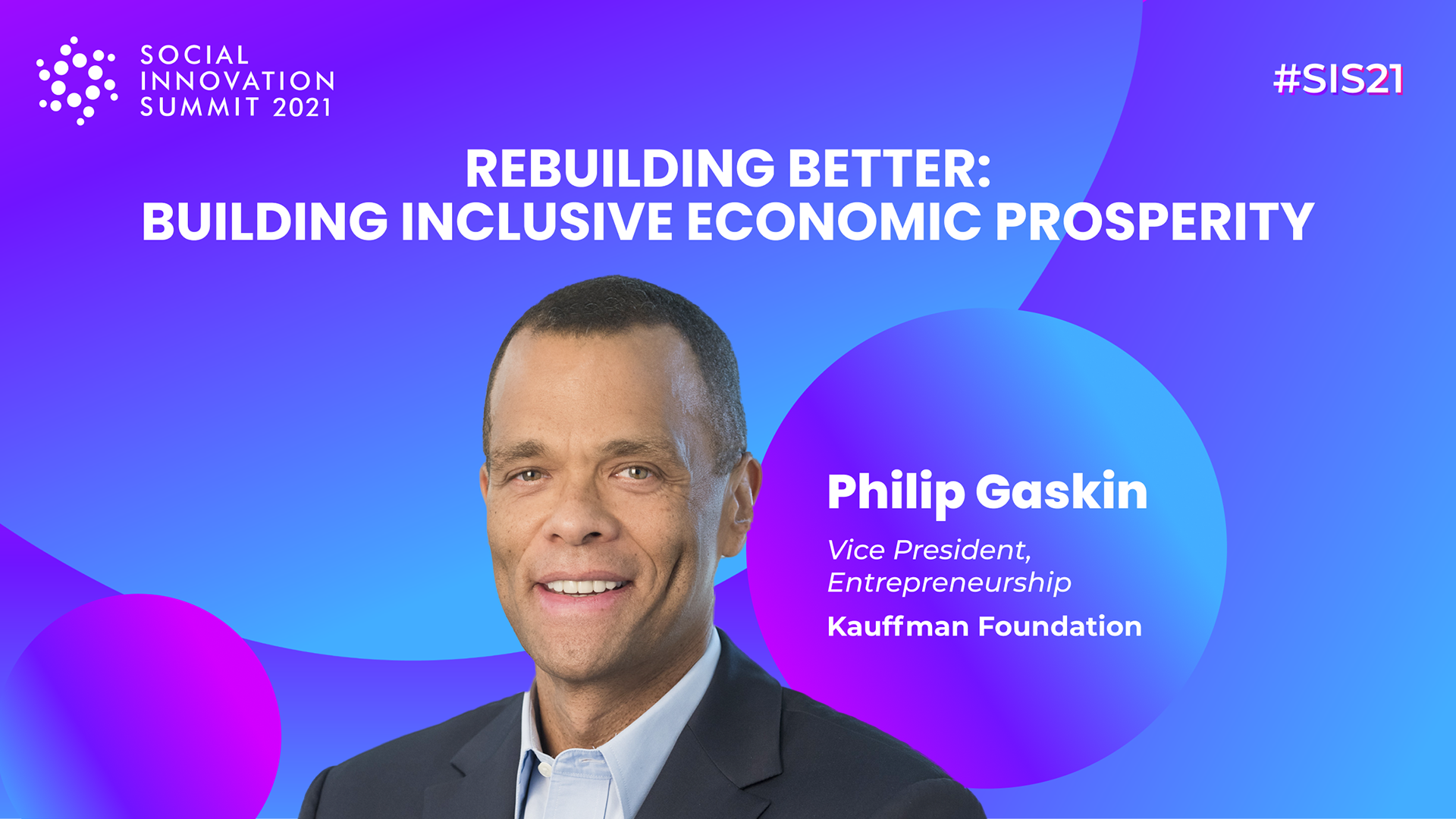 SOCIAL INNOVATION SUMMIT 2021

#SIS21

REBUILDING BETTER: BUILDING INCLUSIVE ECONOMIC PROSPERITY

Philip Gaskin

Vice President, Entrepreneurship

Kauffman Foundation